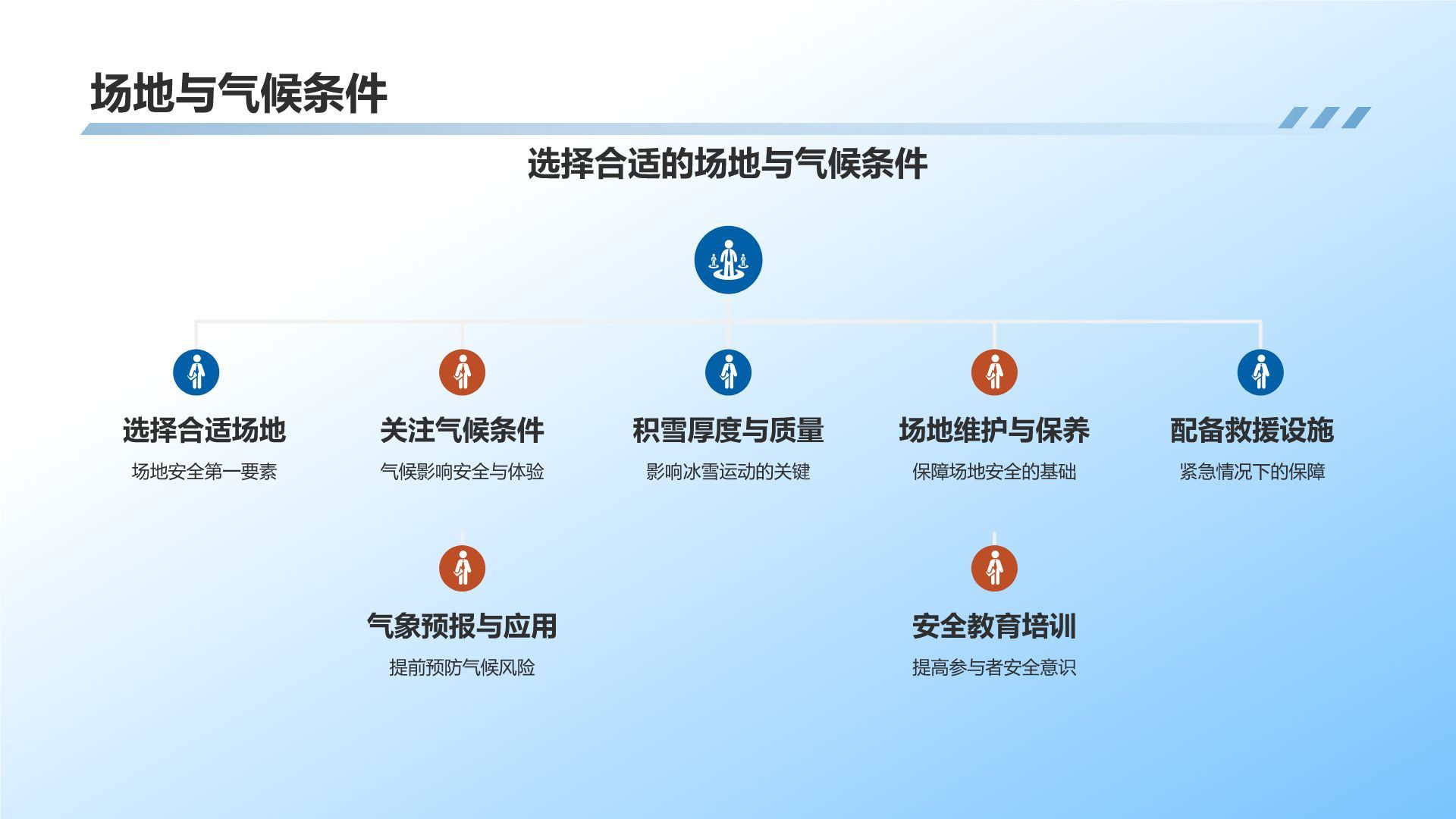 场地与气候条件

选择合适的场地与气候条件

选择合适场地
场地安全第一要素

关注气候条件
气候影响安全与体验

积雪厚度与质量
影响冰雪运动的关键

场地维护与保养
保障场地安全的基础

配备救援设施
紧急情况下的保障

气象预报与应用
提前预防气候风险

安全教育培训
提高参与者安全意识